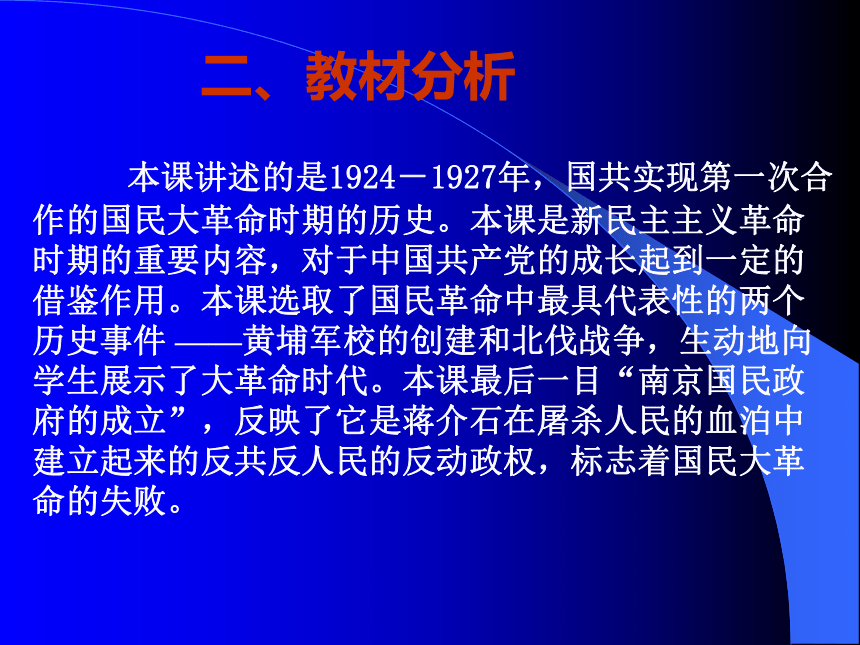 二、教材分析

本课讲述的是1924－1927年，国共实现第一次合作的国民大革命时期的历史。本课是新民主主义革命时期的重要内容，对于中国共产党的成长起到一定的借鉴作用。本课选取了国民革命中最具代表性的两个历史事件 ——黄埔军校的创建和北伐战争，生动地向学生展示了大革命时代。本课最后一目“南京国民政府的成立”，反映了它是蒋介石在屠杀人民的血泊中建立起来的反共反人民的反动政权，标志着国民大革命的失败。